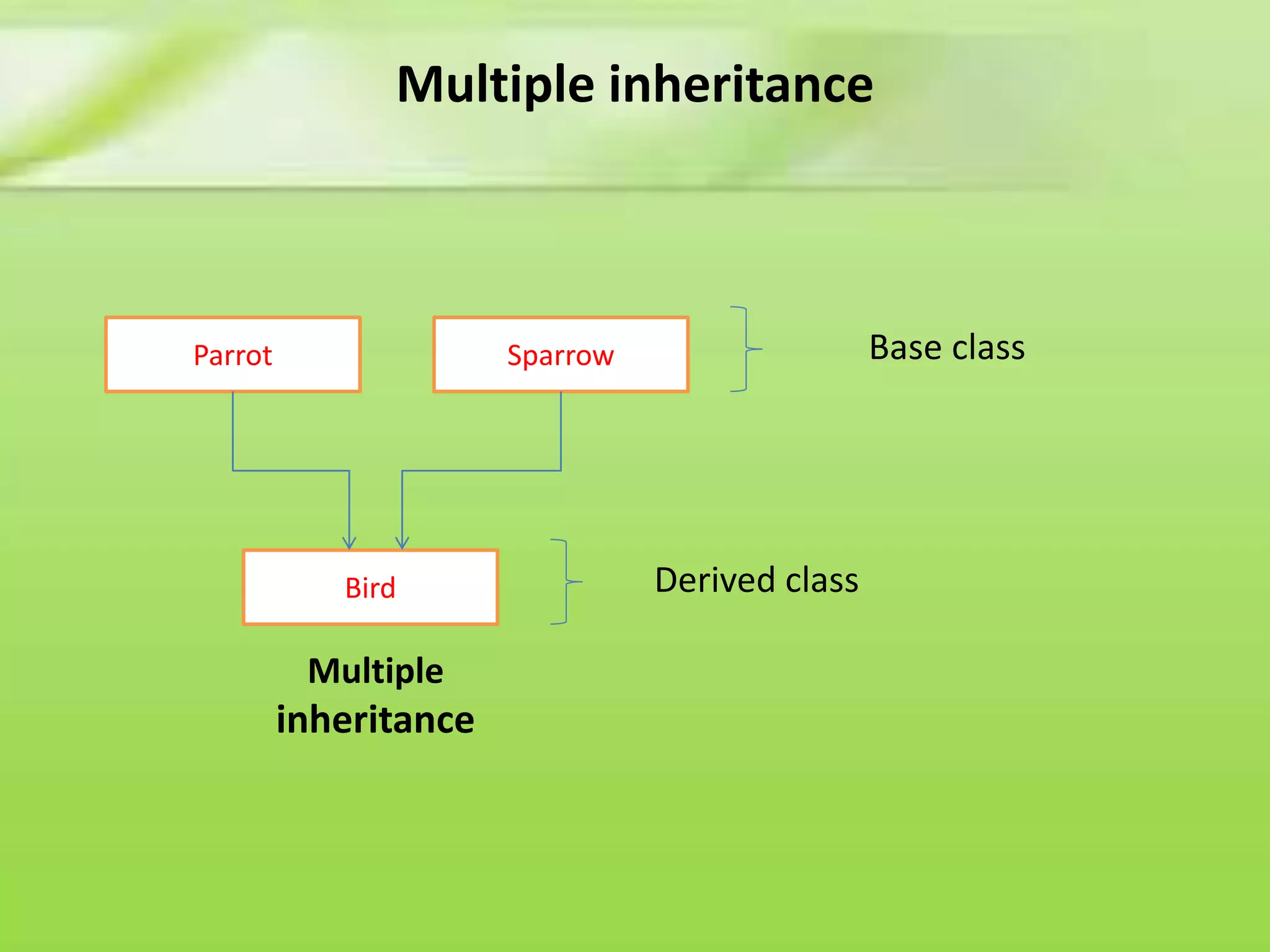 Multiple inheritance

Parrot

Sparrow

Base class

Bird

Derived class

Multiple inheritance